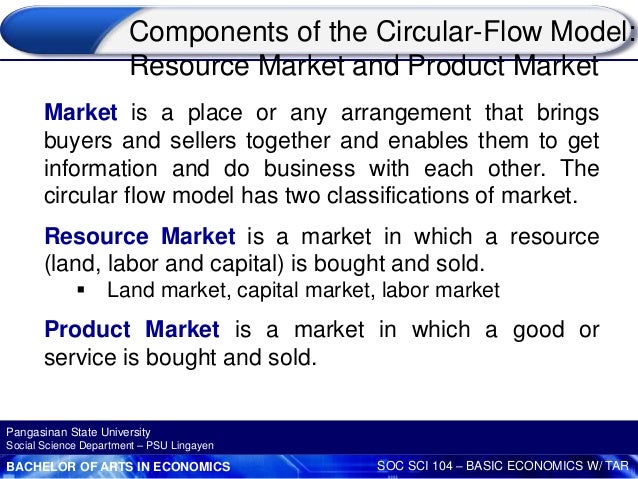 Components of the Circular-Flow Model: Resource Market and Product Market

Market is a place or any arrangement that brings buyers and sellers together and enables them to get information and do business with each other. The circular flow model has two classifications of market.

Resource Market is a market in which a resource (land, labor and capital) is bought and sold.

▪ Land market, capital market, labor market

Product Market is a market in which a good or service is bought and sold.

Pangasinan State University
Social Science Department – PSU Lingayen

BACHELOR OF ARTS IN ECONOMICS

SOC SCI 104 – BASIC ECONOMICS W/ TAR